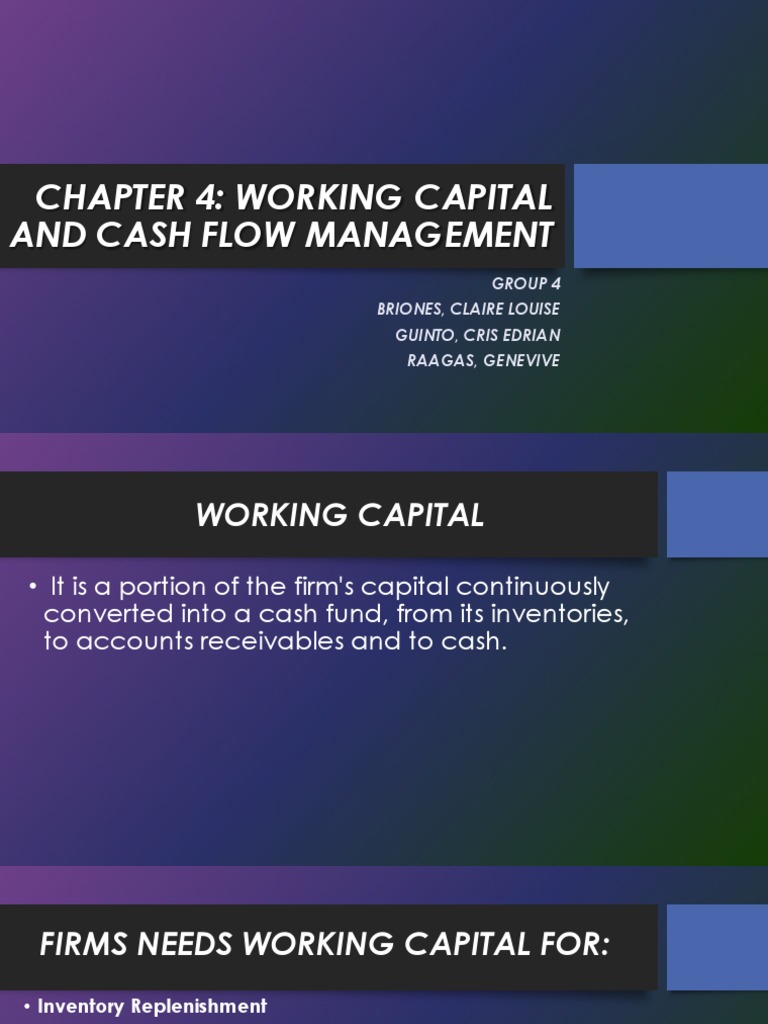 CHAPTER 4: WORKING CAPITAL AND CASH FLOW MANAGEMENT

GROUP 4
BRIONES, CLAIRE LOUISE
GUINTO, CRIS EDRIAN
RAAGAS, GENEVIVE

WORKING CAPITAL

• It is a portion of the firm's capital continuously converted into a cash fund, from its inventories, to accounts receivables and to cash.

FIRMS NEEDS WORKING CAPITAL FOR:

• Inventory Replenishment